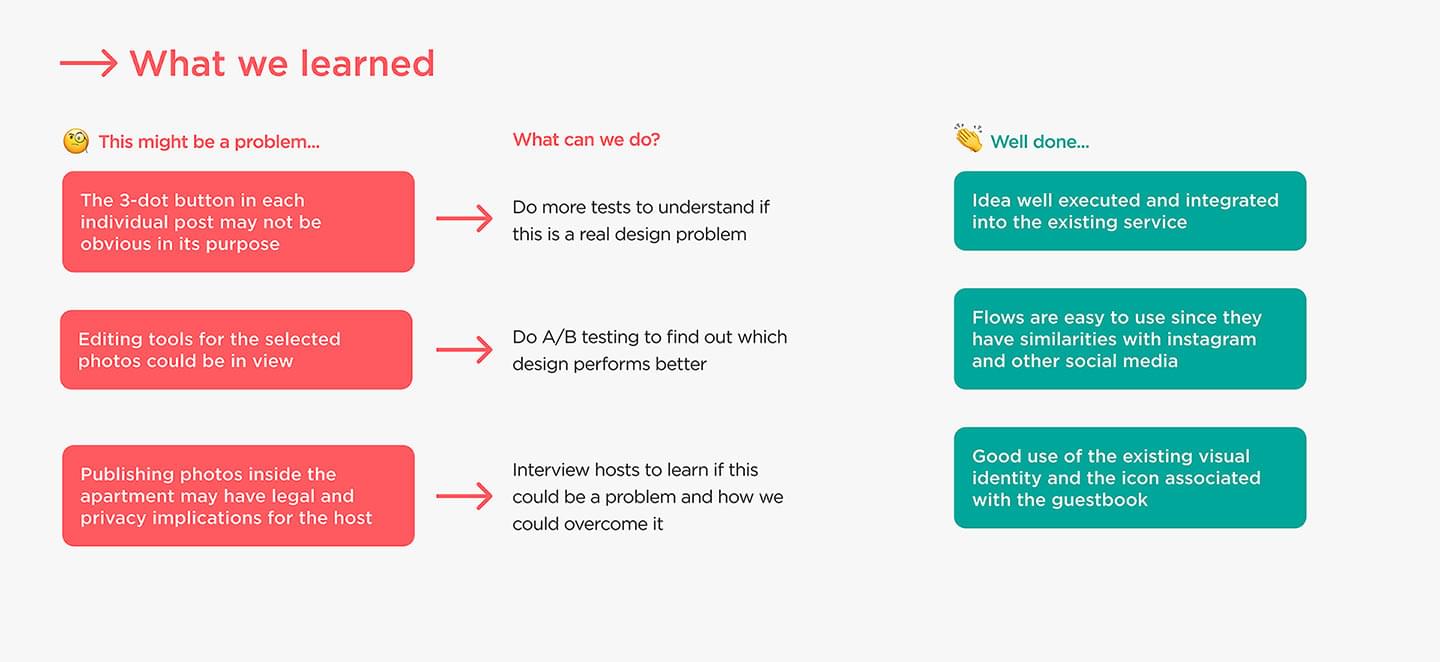 What we learned

This might be a problem...

The 3-dot button in each individual post may not be obvious in its purpose

Editing tools for the selected photos could be in view

Publishing photos inside the apartment may have legal and privacy implications for the host

What can we do?

Do more tests to understand if this is a real design problem

Do A/B testing to find out which design performs better

Interview hosts to learn if this could be a problem and how we could overcome it

Well done...

Idea well executed and integrated into the existing service

Flows are easy to use since they have similarities with instagram and other social media

Good use of the existing visual identity and the icon associated with the guestbook